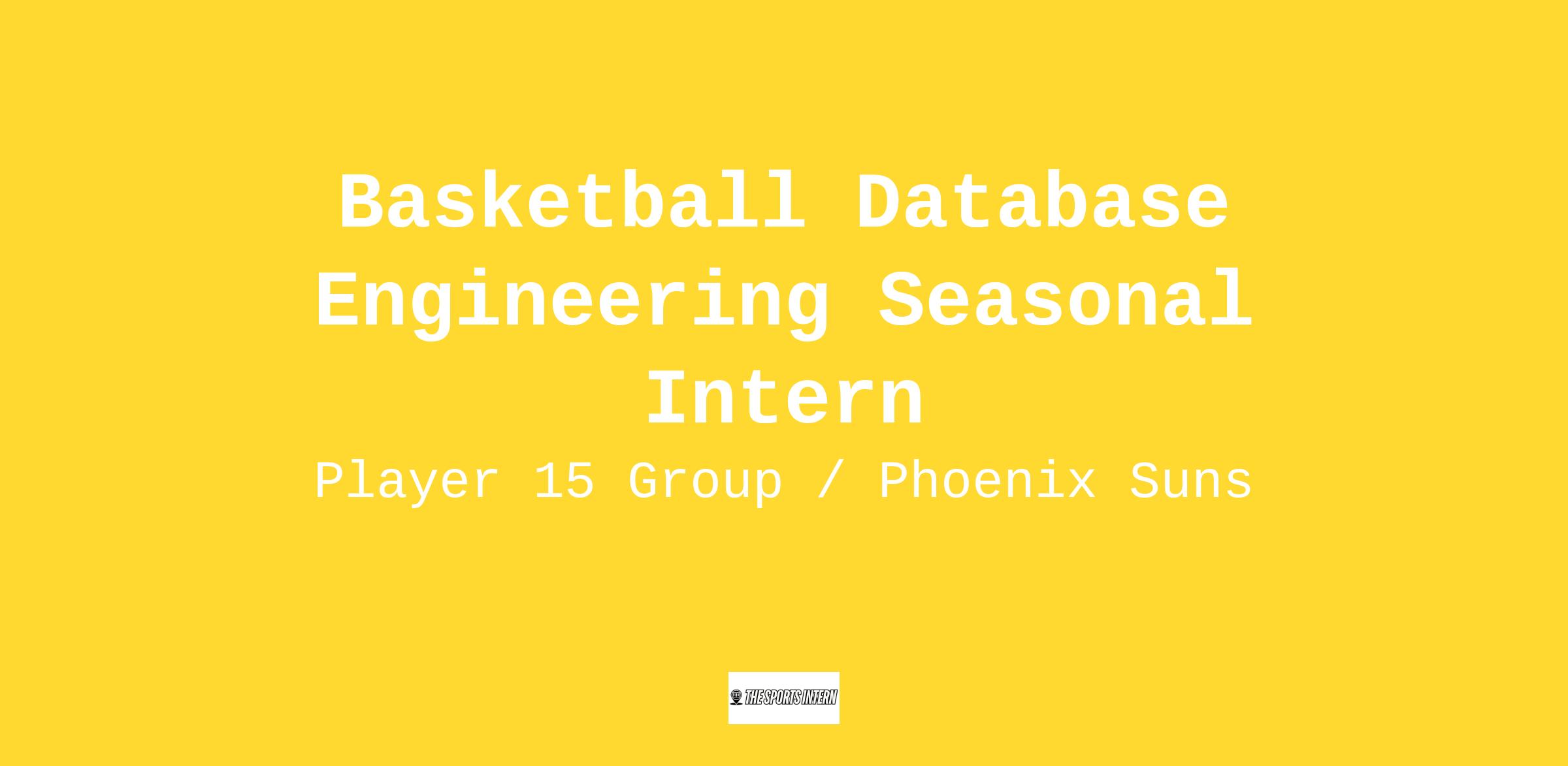 Basketball Database Engineering Seasonal Intern

Player 15 Group / Phoenix Suns

THE SPORTS INTERN